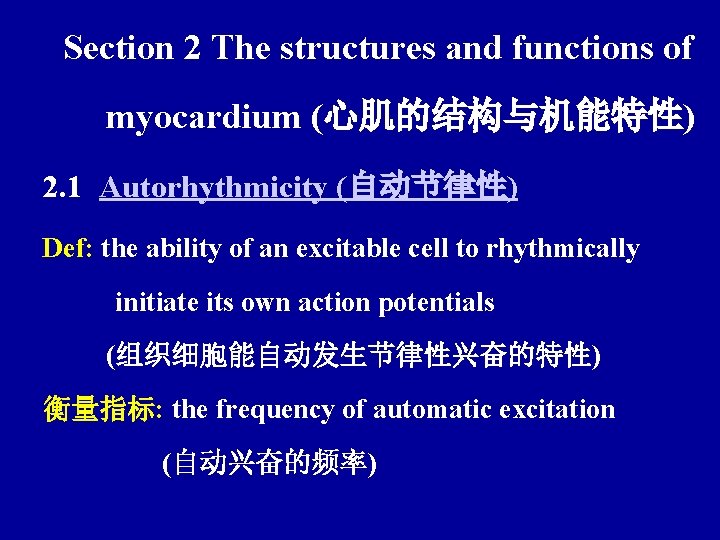 Section 2 The structures and functions of myocardium (心肌的结构与机能特性)

2.1 Autorhythmicity (自动节律性)

Def: the ability of an excitable cell to rhythmically initiate its own action potentials

(组织细胞能自动发生节律性兴奋的特性)

衡量指标: the frequency of automatic excitation

(自动兴奋的频率)